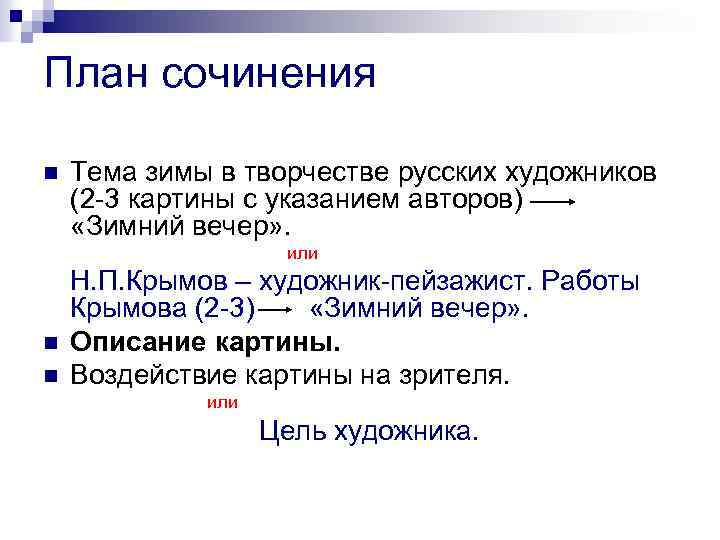 План сочинения

Тема зимы в творчестве русских художников (2-3 картины с указанием авторов) → «Зимний вечер».

или

Н.П.Крымов – художник-пейзажист. Работы Крымова (2-3) → «Зимний вечер».

Описание картины.

Воздействие картины на зрителя.

или

Цель художника.